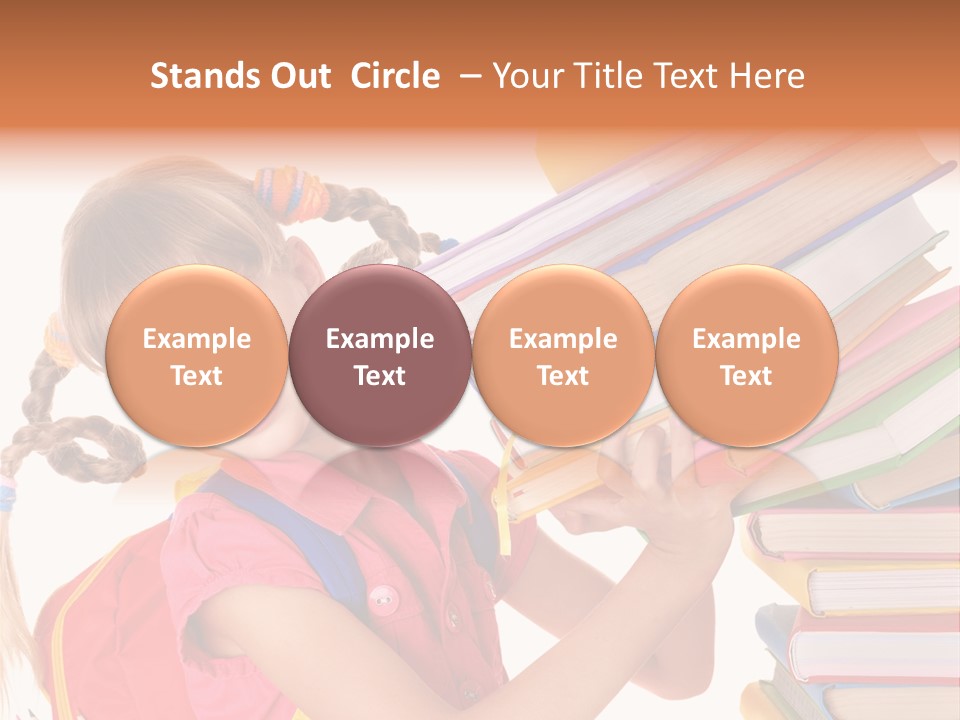 Stands Out Circle – Your Title Text Here

Example Text

Example Text

Example Text

Example Text